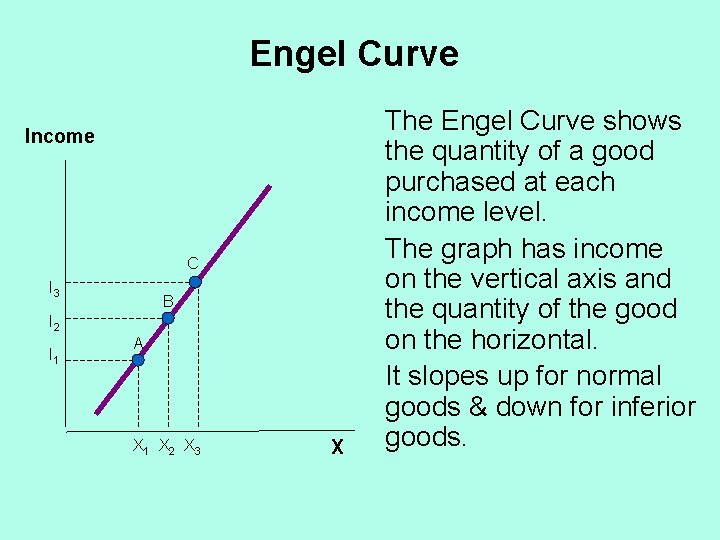 Engel Curve

Income

C

$I_3$

B

$I_2$

A

$I_1$

$X_1$ $X_2$ $X_3$

X

The Engel Curve shows the quantity of a good purchased at each income level.

The graph has income on the vertical axis and the quantity of the good on the horizontal.

It slopes up for normal goods & down for inferior goods.